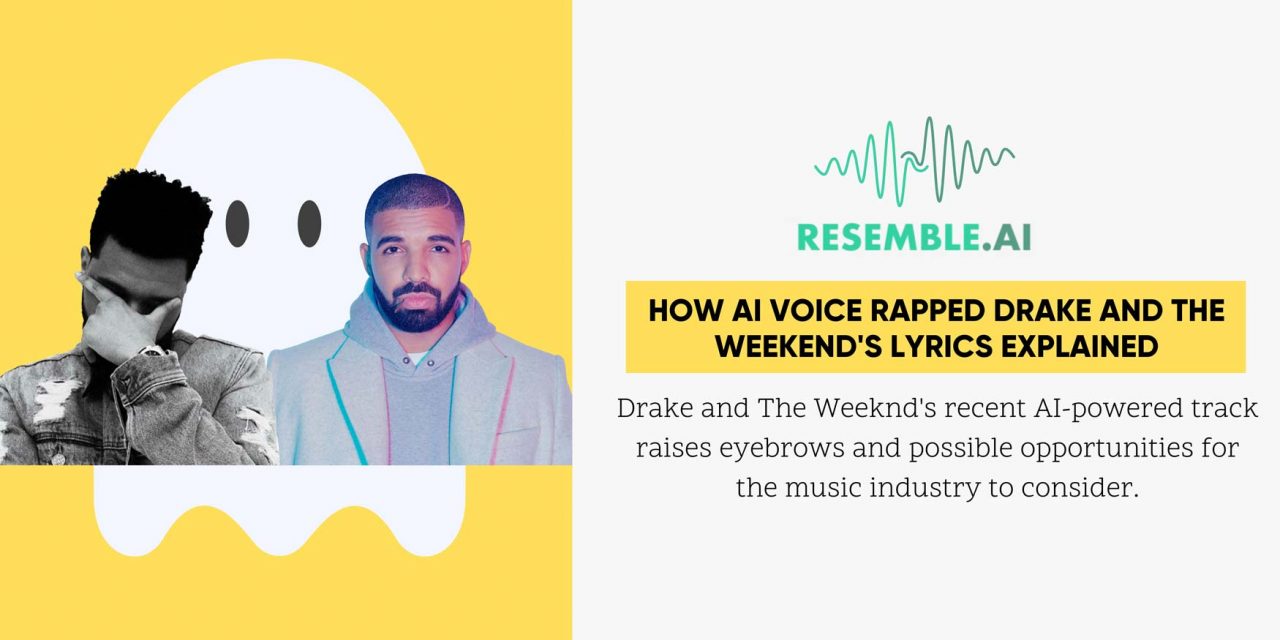 RESEMBLE.AI

HOW AI VOICE RAPPED DRAKE AND THE WEEKEND'S LYRICS EXPLAINED

Drake and The Weeknd's recent AI-powered track raises eyebrows and possible opportunities for the music industry to consider.